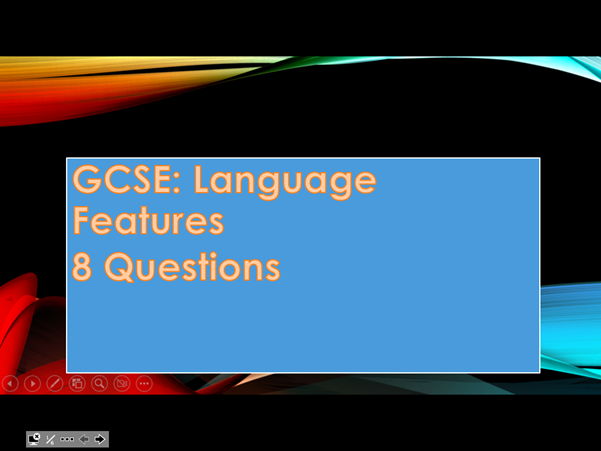 GCSE: Language Features
8 Questions